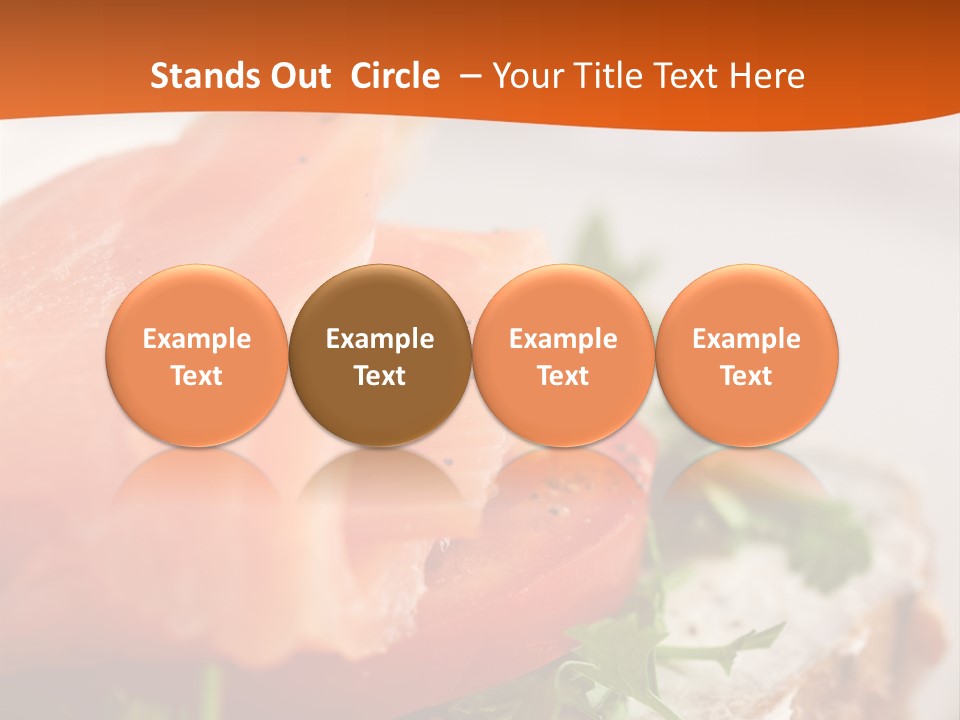 Stands Out Circle – Your Title Text Here

Example Text

Example Text

Example Text

Example Text